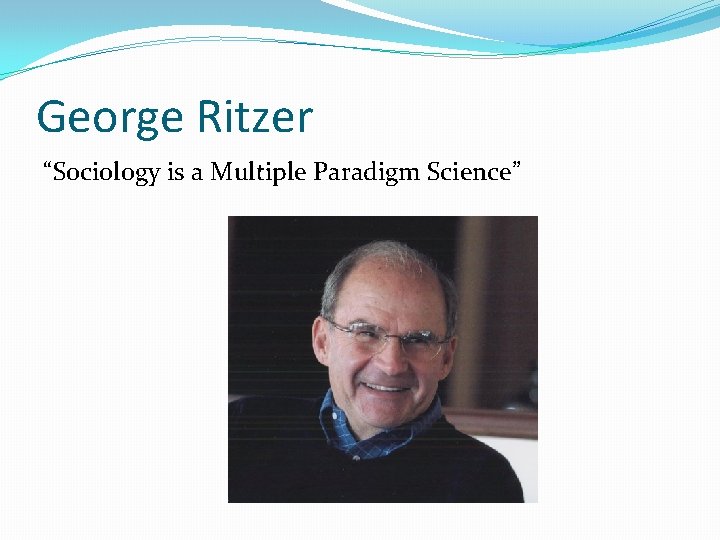 George Ritzer

“Sociology is a Multiple Paradigm Science”